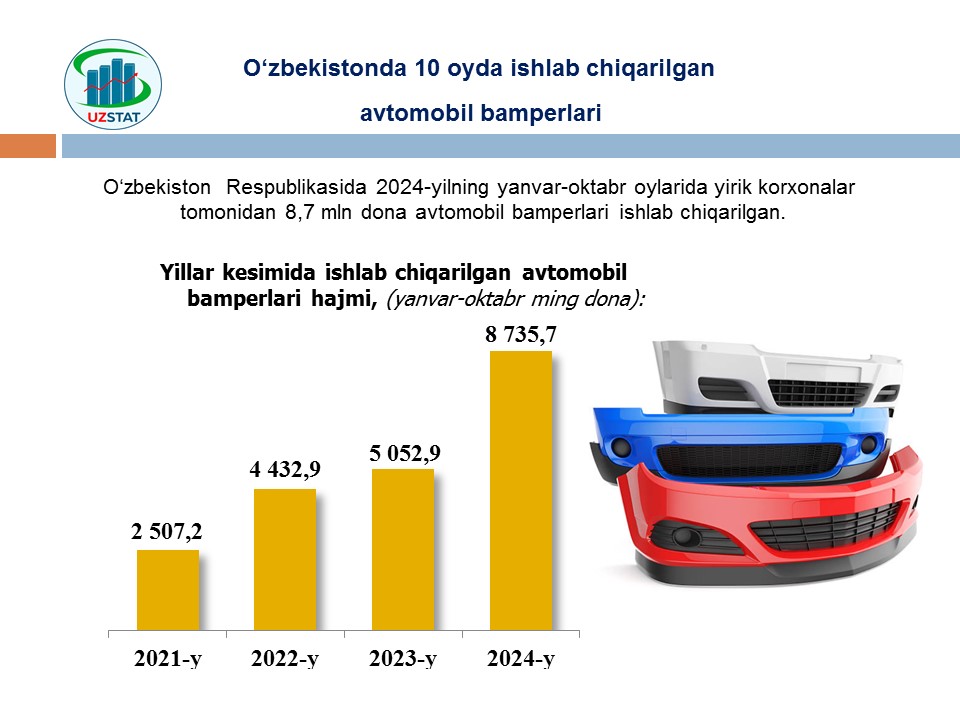 UZSTAT

O‘zbekistonda 10 oyda ishlab chiqarilgan avtomobil bamperlari

O‘zbekiston Respublikasida 2024-yilning yanvar-oktabr oylarida yirik korxonalar tomonidan 8,7 mln dona avtomobil bamperlari ishlab chiqarilgan.

Yillar kesimida ishlab chiqarilgan avtomobil bamperlari hajmi, (yanvar-oktabr ming dona):

2 507,2
4 432,9
5 052,9
8 735,7

2021-y
2022-y
2023-y
2024-y